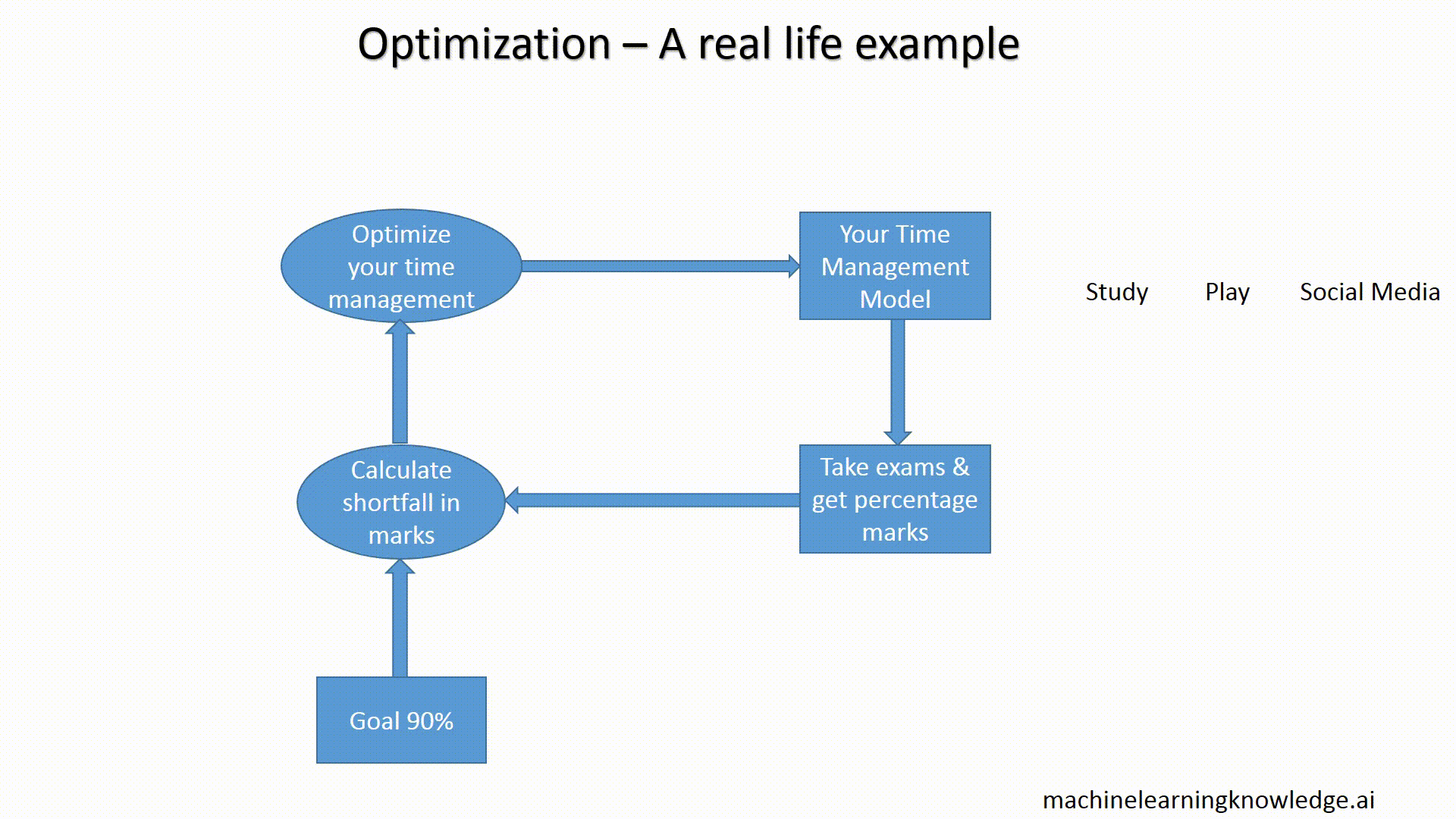 Optimization – A real life example

Optimize your time management

Your Time Management Model

Study

Play

Social Media

Calculate shortfall in marks

Take exams & get percentage marks

Goal 90%

machinelearningknowledge.ai